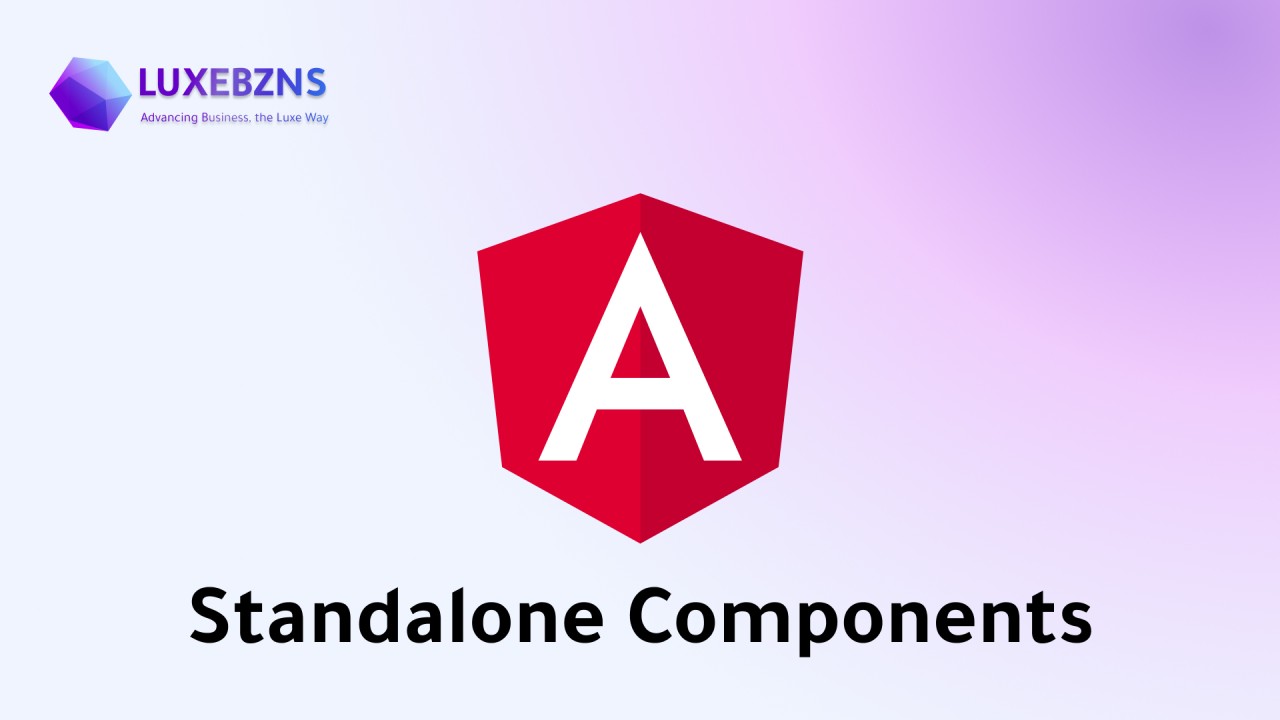 LUXEBZNS
Advancing Business, the Luxe Way

A

Standalone Components